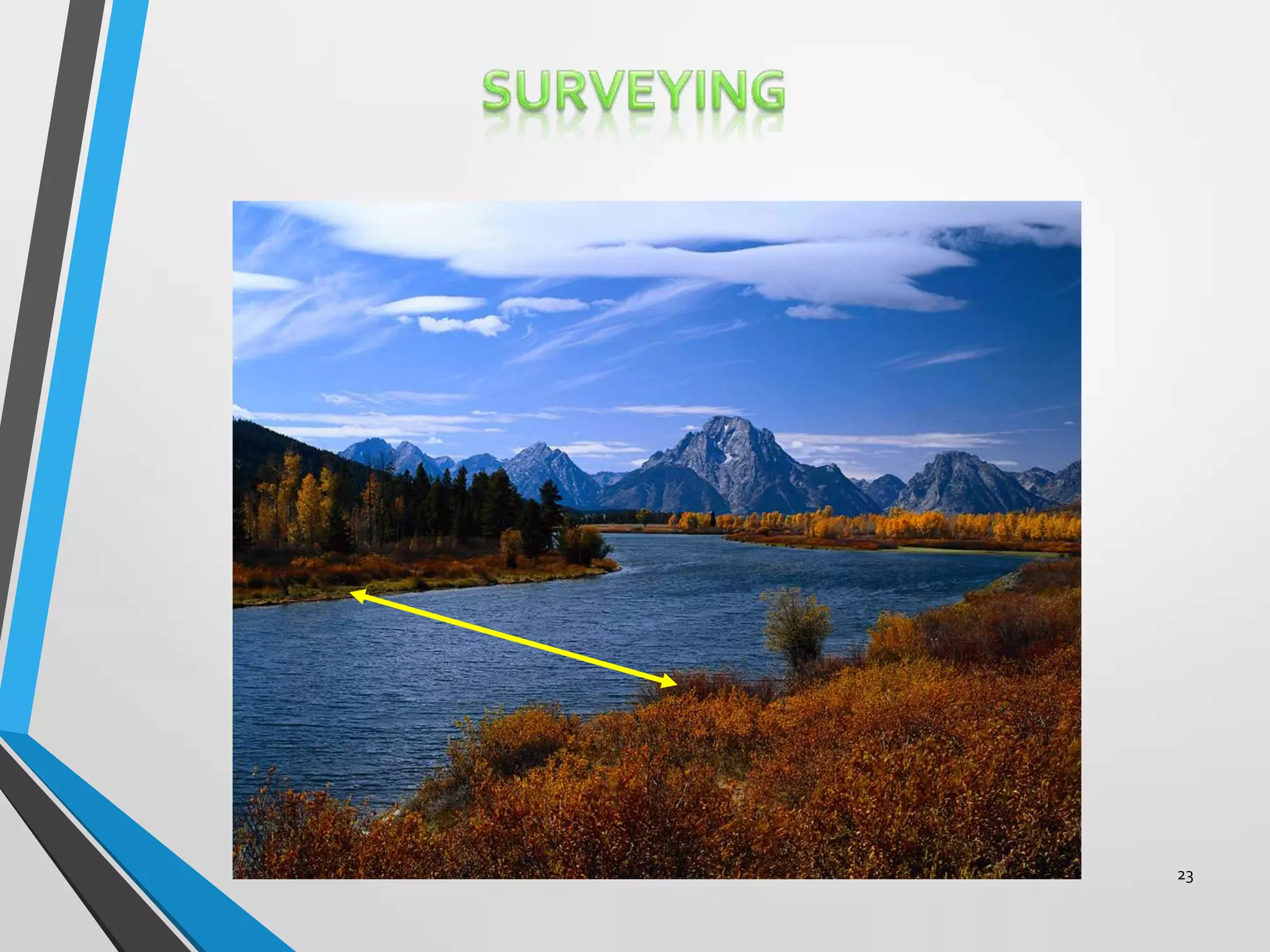 SURVEYING

23